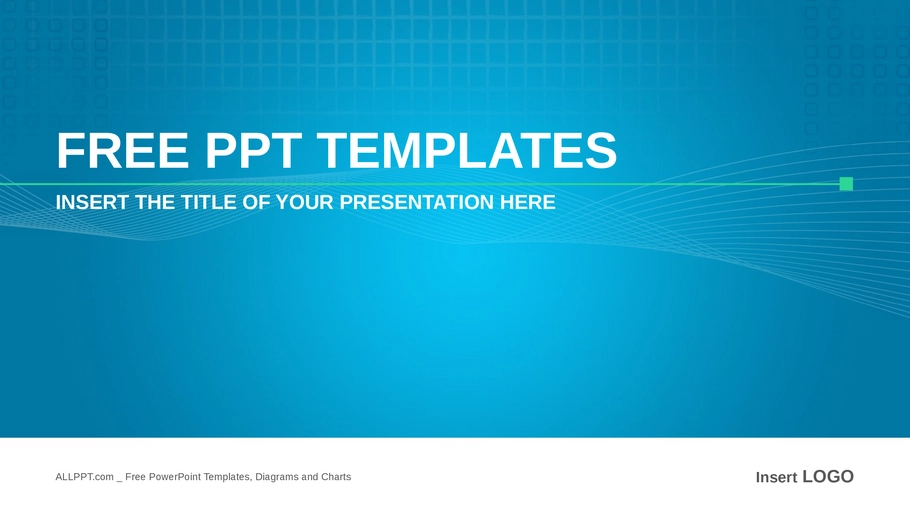 FREE PPT TEMPLATES

INSERT THE TITLE OF YOUR PRESENTATION HERE

ALLPPT.com _ Free PowerPoint Templates, Diagrams and Charts

Insert LOGO